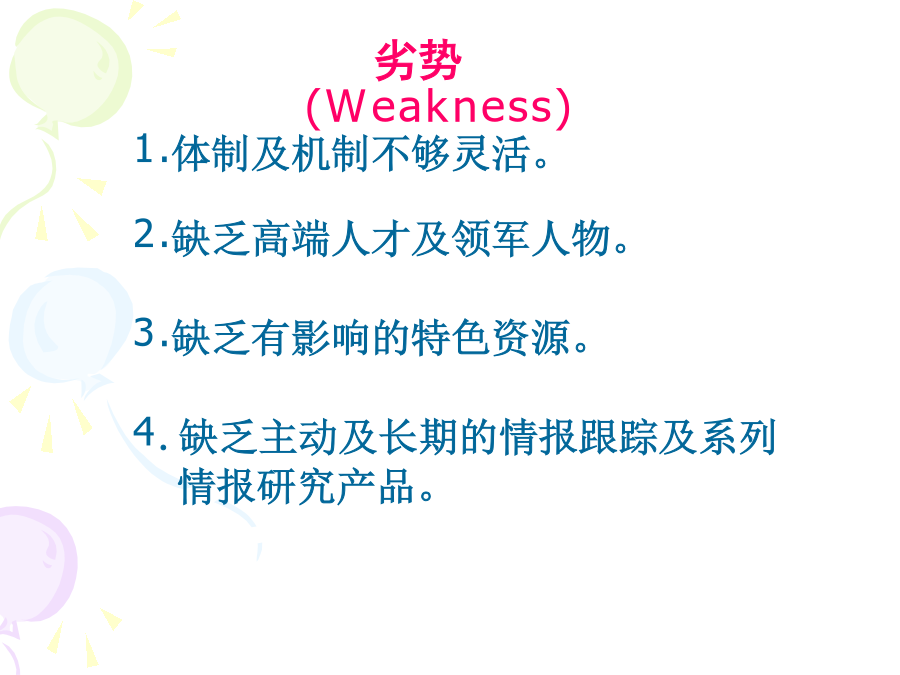 劣势
(Weakness)

1.体制及机制不够灵活。

2.缺乏高端人才及领军人物。

3.缺乏有影响的特色资源。

4. 缺乏主动及长期的情报跟踪及系列情报研究产品。